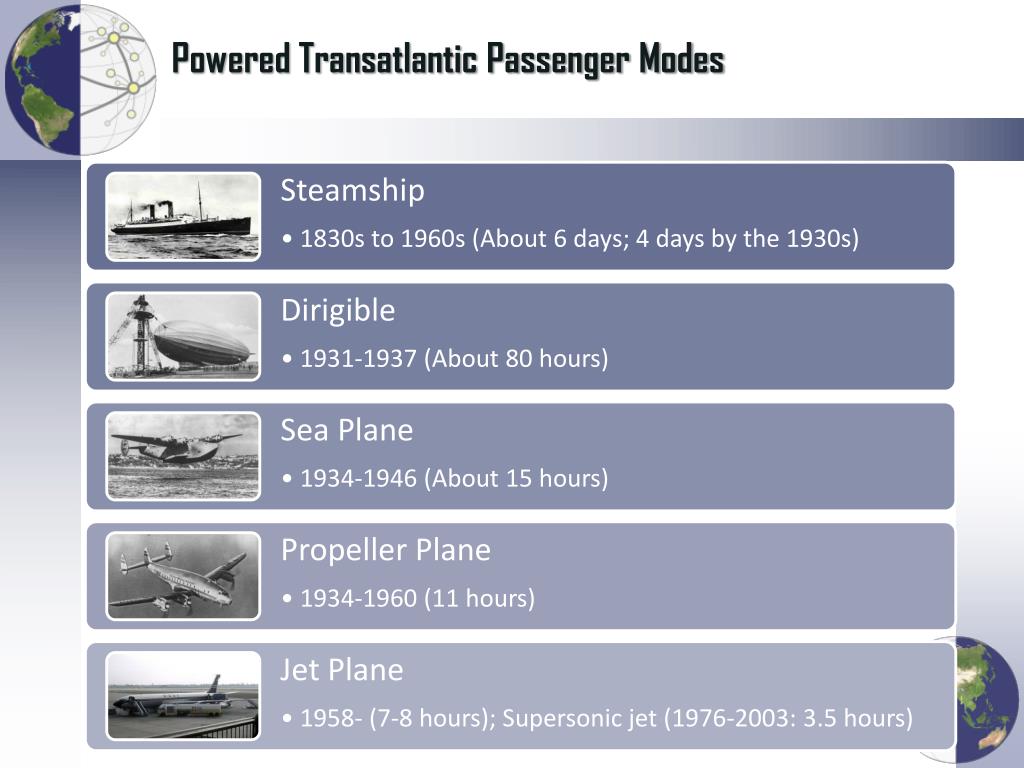 Powered Transatlantic Passenger Modes

Steamship
• 1830s to 1960s (About 6 days; 4 days by the 1930s)

Dirigible
• 1931-1937 (About 80 hours)

Sea Plane
• 1934-1946 (About 15 hours)

Propeller Plane
• 1934-1960 (11 hours)

Jet Plane
• 1958- (7-8 hours); Supersonic jet (1976-2003: 3.5 hours)